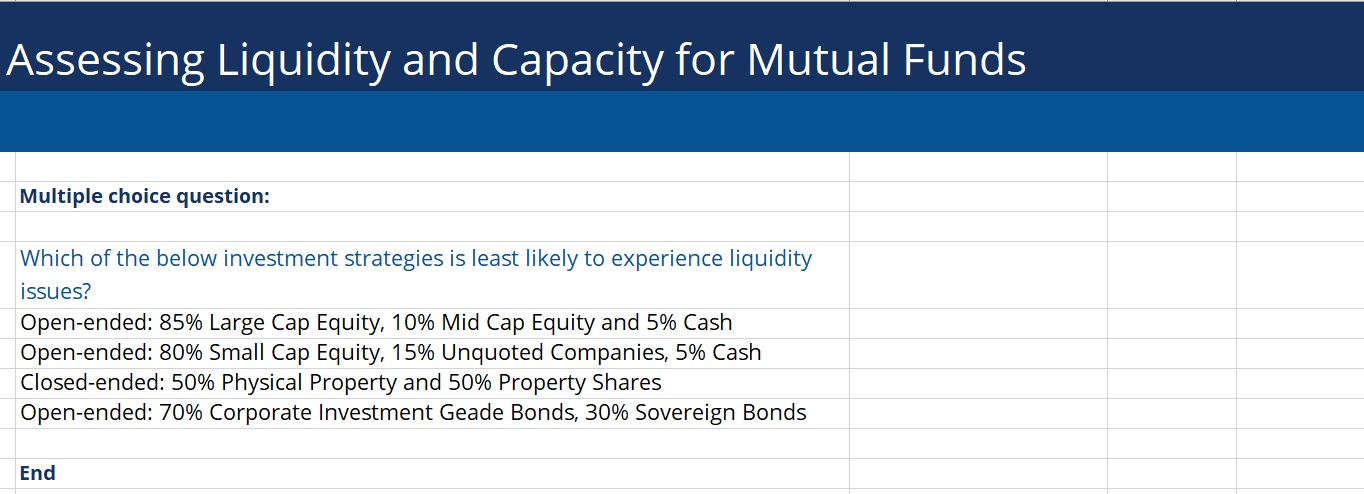 Assessing Liquidity and Capacity for Mutual Funds

Multiple choice question:

Which of the below investment strategies is least likely to experience liquidity issues?

Open-ended: 85% Large Cap Equity, 10% Mid Cap Equity and 5% Cash

Open-ended: 80% Small Cap Equity, 15% Unquoted Companies, 5% Cash

Closed-ended: 50% Physical Property and 50% Property Shares

Open-ended: 70% Corporate Investment Geade Bonds, 30% Sovereign Bonds

End